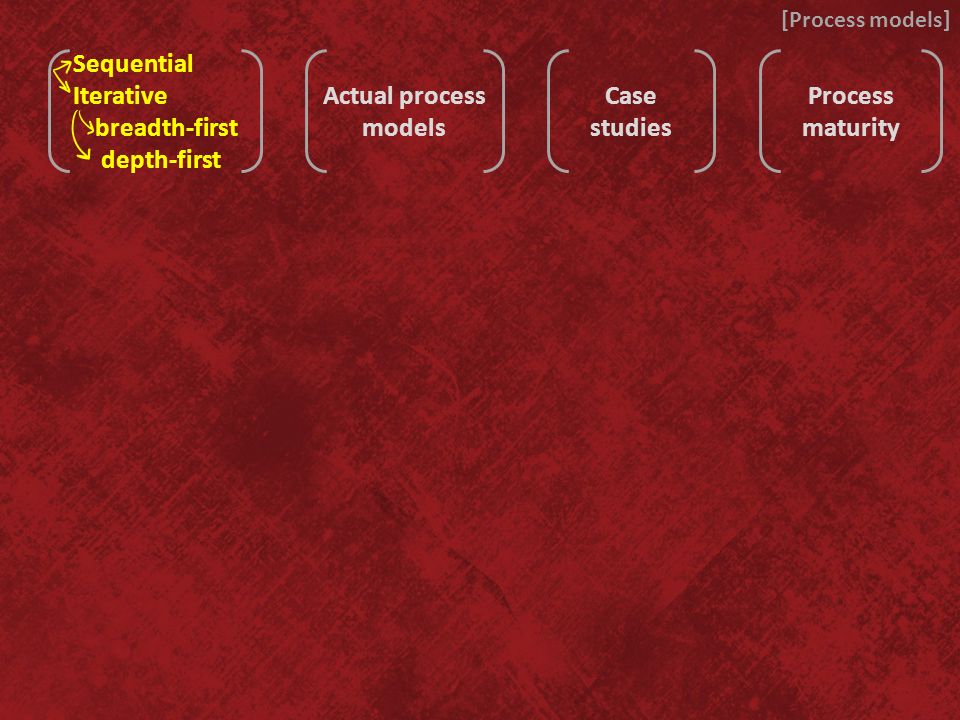 [Process models]

Sequential
Iterative
breadth-first
depth-first

Actual process models

Case studies

Process maturity